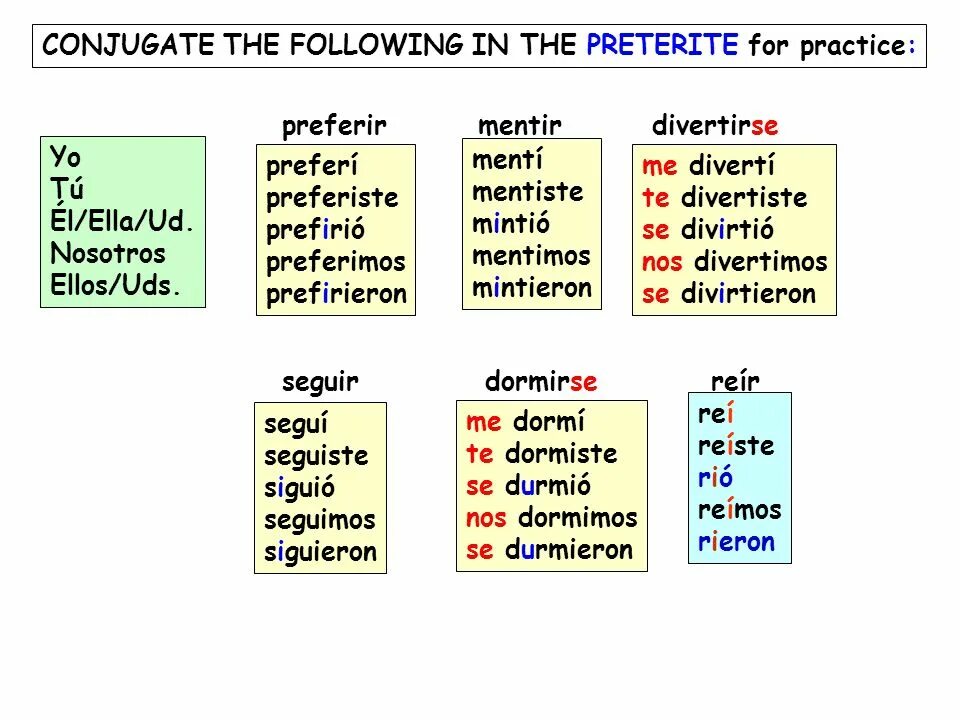 CONJUGATE THE FOLLOWING IN THE PRETERITE for practice:

Yo
Tú
Él/Ella/Ud.
Nosotros
Ellos/Uds.

preferir
preferí
preferiste
prefirió
preferimos
prefirieron

mentir
mentí
mentiste
mintió
mentimos
mintieron

divertirse
me divertí
te divertiste
se divirtió
nos divertimos
se divirtieron

seguir
seguí
seguiste
siguió
seguimos
siguieron

dormirse
me dormí
te dormiste
se durmió
nos dormimos
se durmieron

reír
reí
reíste
rió
reímos
rieron